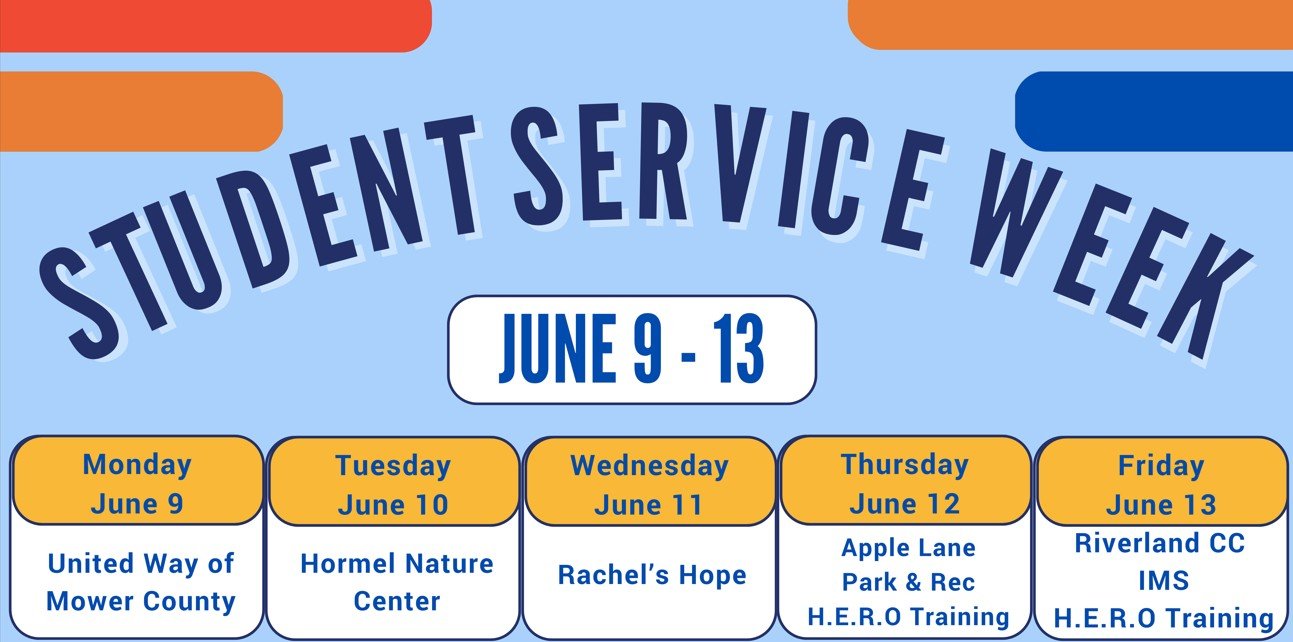 STUDENT SERVICE WEEK

JUNE 9 - 13

| Monday June 9 | Tuesday June 10 | Wednesday June 11 | Thursday June 12 | Friday June 13 |
|---|---|---|---|---|
| United Way of Mower County | Hormel Nature Center | Rachel's Hope | Apple Lane Park & Rec H.E.R.O Training | Riverland CC IMS H.E.R.O Training |